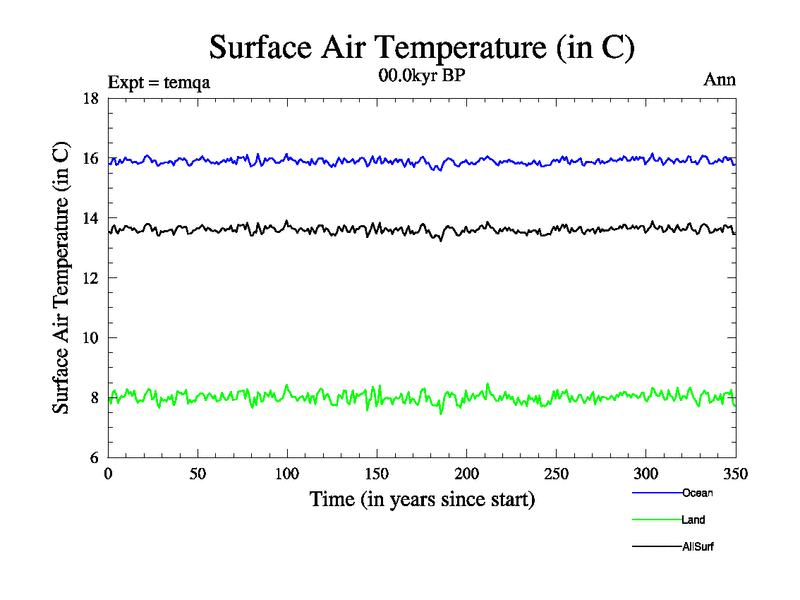 Surface Air Temperature (in C)

Expt = temqa

00.0kyr BP

Ann

Surface Air Temperature (in C)

18
16
14
12
10
8
6

0 50 100 150 200 250 300 350

Time (in years since start)

Ocean
Land
AllSurf